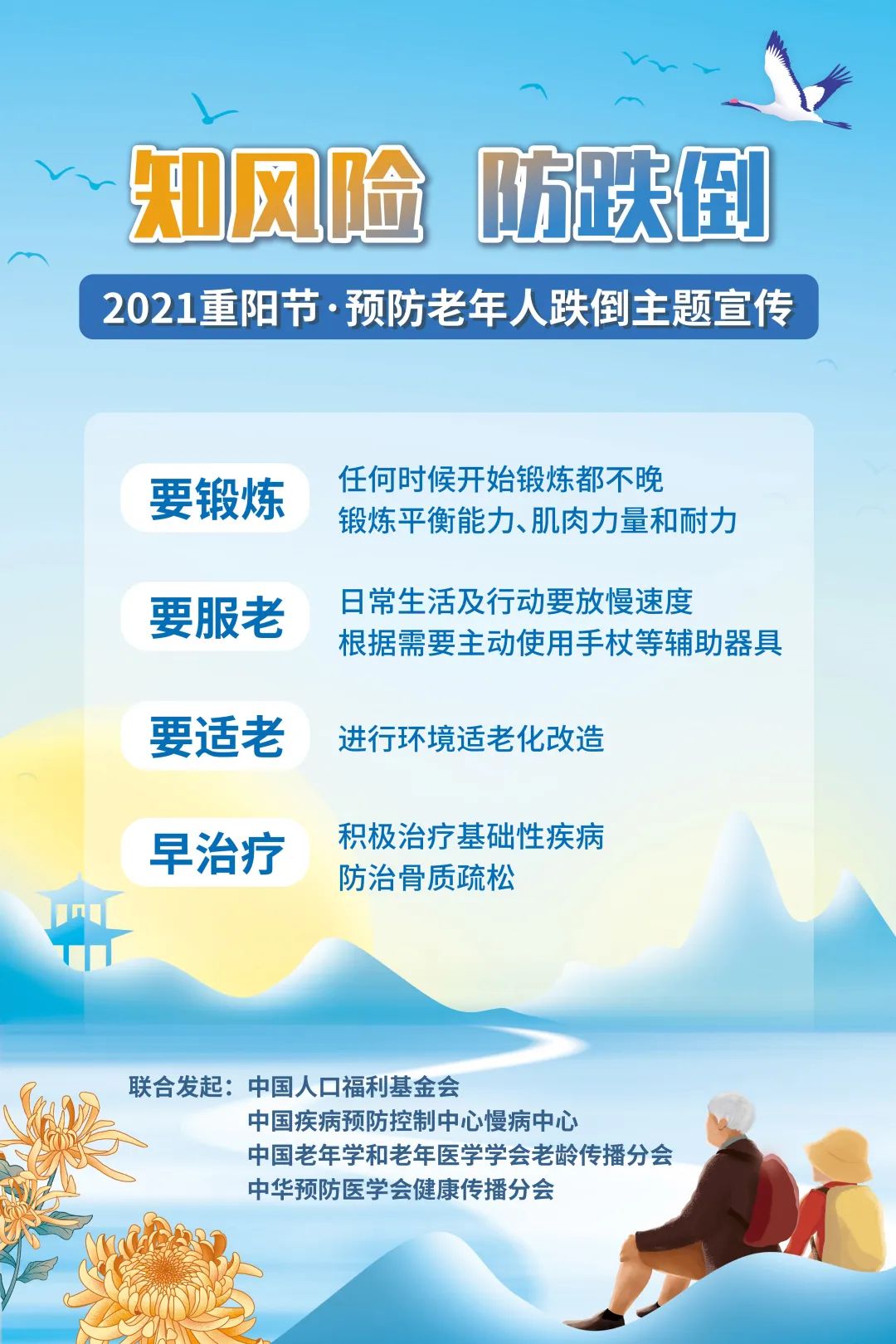 知风险 防跌倒

2021重阳节·预防老年人跌倒主题宣传

要锻炼
任何时候开始锻炼都不晚
锻炼平衡能力、肌肉力量和耐力

要服老
日常生活及行动要放慢速度
根据需要主动使用手杖等辅助器具

要适老
进行环境适老化改造

早治疗
积极治疗基础性疾病
防治骨质疏松

联合发起：中国人口福利基金会
中国疾病预防控制中心慢病中心
中国老年学和老年医学学会老龄传播分会
中华预防医学会健康传播分会